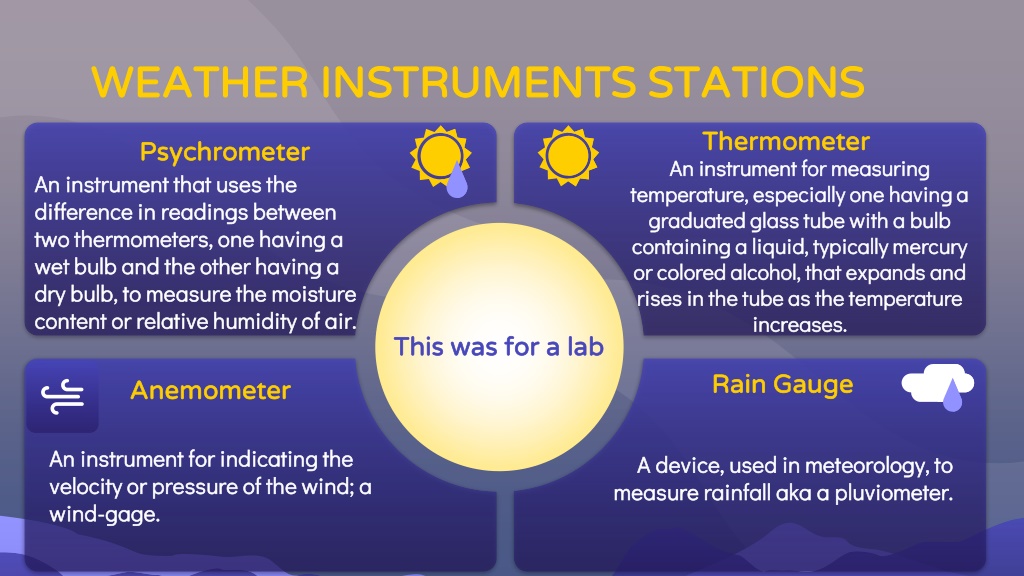 WEATHER INSTRUMENTS STATIONS

Psychrometer
An instrument that uses the difference in readings between two thermometers, one having a wet bulb and the other having a dry bulb, to measure the moisture content or relative humidity of air.

Thermometer
An instrument for measuring temperature, especially one having a graduated glass tube with a bulb containing a liquid, typically mercury or colored alcohol, that expands and rises in the tube as the temperature increases.

This was for a lab

Anemometer
An instrument for indicating the velocity or pressure of the wind; a wind-gage.

Rain Gauge
A device, used in meteorology, to measure rainfall aka a pluviometer.